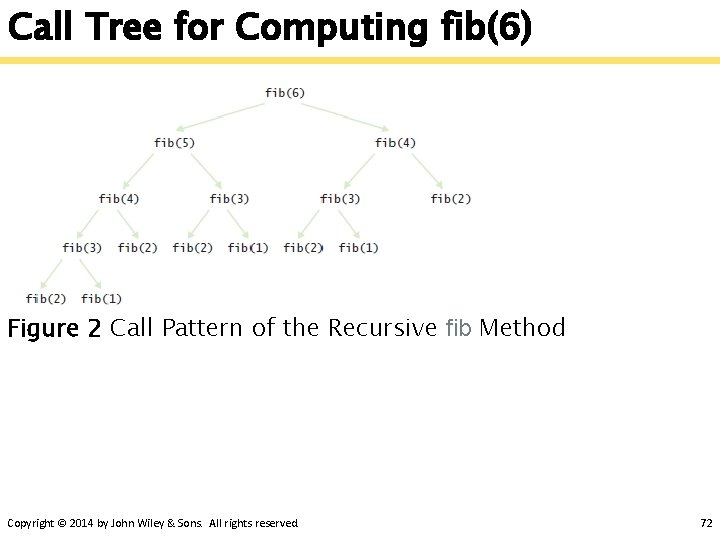 Call Tree for Computing fib(6)

fib(6)

fib(5) fib(4)

fib(4) fib(3) fib(3) fib(2)

fib(3) fib(2) fib(2) fib(1) fib(2) fib(1)

fib(2) fib(1)

Figure 2 Call Pattern of the Recursive fib Method

Copyright © 2014 by John Wiley & Sons. All rights reserved.

72